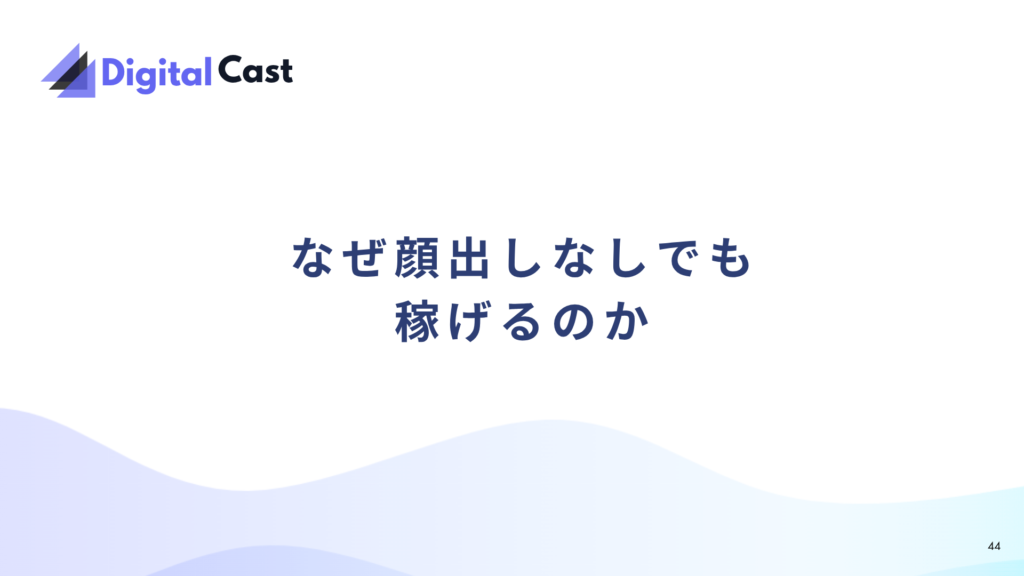 Digital Cast

なぜ顔出しなしでも
稼げるのか

44